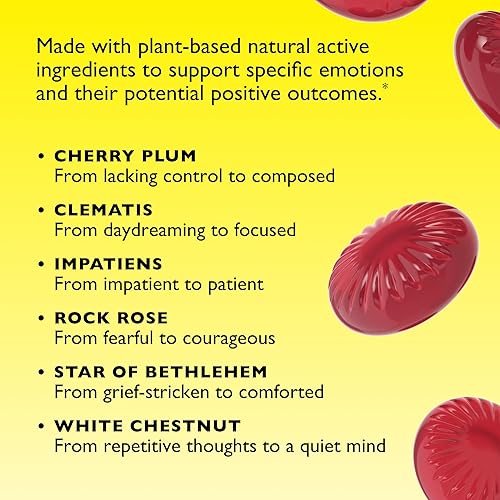 Made with plant-based natural active ingredients to support specific emotions and their potential positive outcomes.*

• CHERRY PLUM
From lacking control to composed

• CLEMATIS
From daydreaming to focused

• IMPATIENS
From impatient to patient

• ROCK ROSE
From fearful to courageous

• STAR OF BETHLEHEM
From grief-stricken to comforted

• WHITE CHESTNUT
From repetitive thoughts to a quiet mind